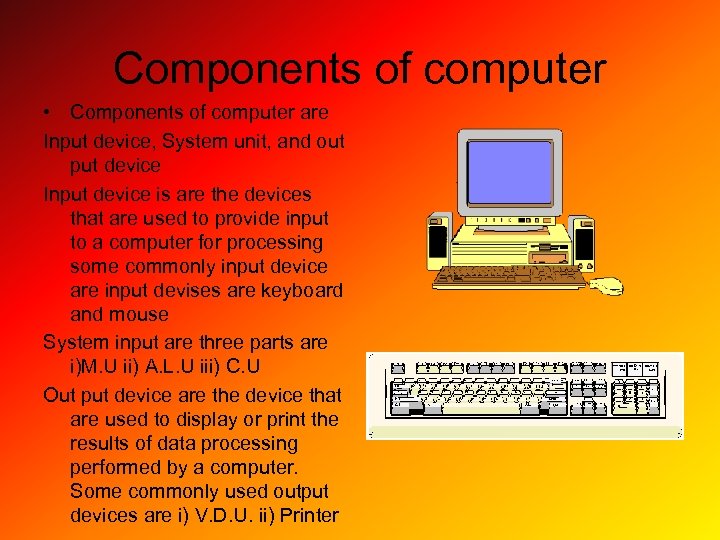 Components of computer

• Components of computer are

Input device, System unit, and out put device

Input device is are the devices that are used to provide input to a computer for processing some commonly input device are input devises are keyboard and mouse

System input are three parts are i)M.U ii) A.L.U iii) C.U

Out put device are the device that are used to display or print the results of data processing performed by a computer. Some commonly used output devices are i) V.D.U. ii) Printer